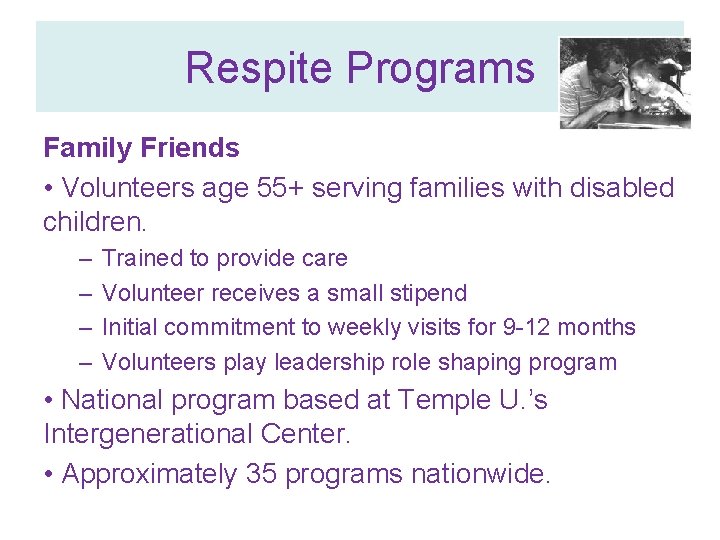 Respite Programs

Family Friends

• Volunteers age 55+ serving families with disabled children.

– Trained to provide care
– Volunteer receives a small stipend
– Initial commitment to weekly visits for 9-12 months
– Volunteers play leadership role shaping program

• National program based at Temple U.'s Intergenerational Center.

• Approximately 35 programs nationwide.